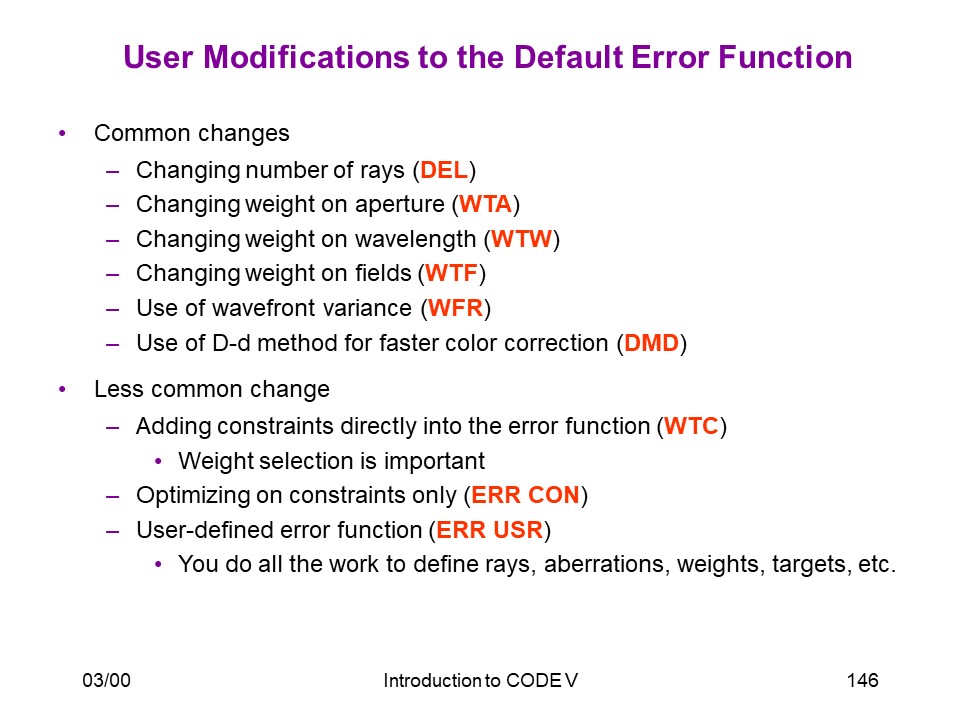 User Modifications to the Default Error Function

• Common changes
– Changing number of rays (DEL)
– Changing weight on aperture (WTA)
– Changing weight on wavelength (WTW)
– Changing weight on fields (WTF)
– Use of wavefront variance (WFR)
– Use of D-d method for faster color correction (DMD)

• Less common change
– Adding constraints directly into the error function (WTC)
• Weight selection is important
– Optimizing on constraints only (ERR CON)
– User-defined error function (ERR USR)
• You do all the work to define rays, aberrations, weights, targets, etc.

03/00 Introduction to CODE V 146